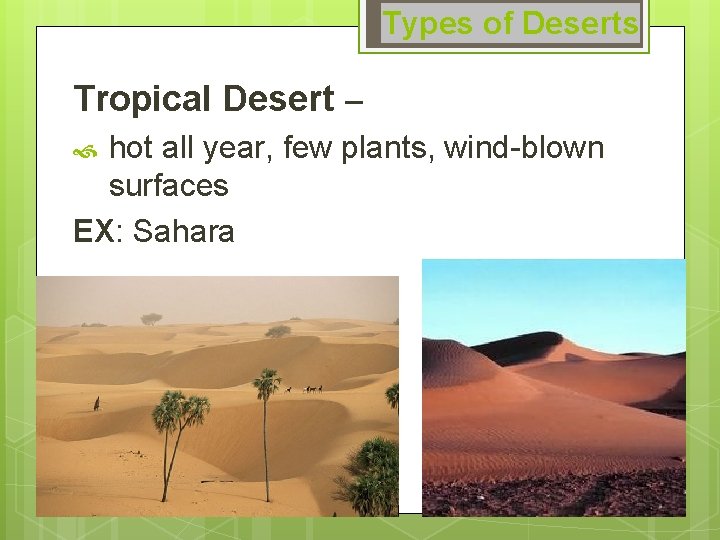 Types of Deserts

Tropical Desert –

hot all year, few plants, wind-blown surfaces

EX: Sahara